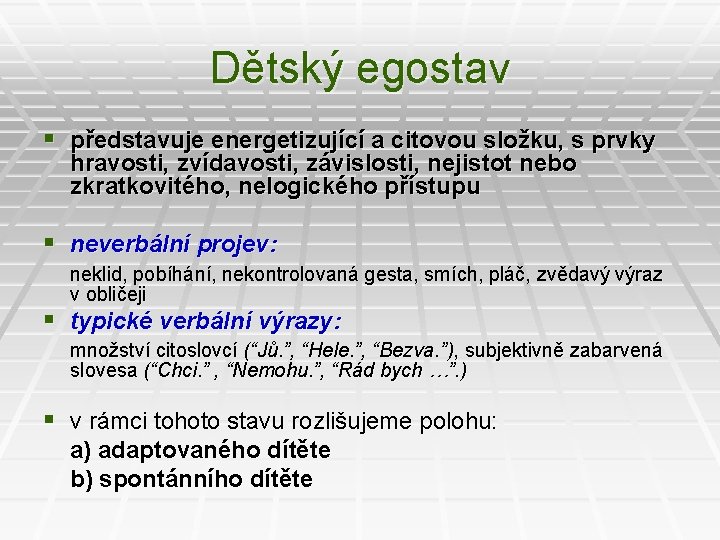 Dětský egostav

▪ představuje energetizující a citovou složku, s prvky hravosti, zvídavosti, závislosti, nejistot nebo zkratkovitého, nelogického přístupu

▪ neverbální projev:

neklid, pobíhání, nekontrolovaná gesta, smích, pláč, zvědavý výraz v obličeji

▪ typické verbální výrazy:

množství citoslovcí (“Jů.”, “Hele.”, “Bezva.”), subjektivně zabarvená slovesa (“Chci.” , “Nemohu.”, “Rád bych …”.)

▪ v rámci tohoto stavu rozlišujeme polohu:
a) adaptovaného dítěte
b) spontánního dítěte